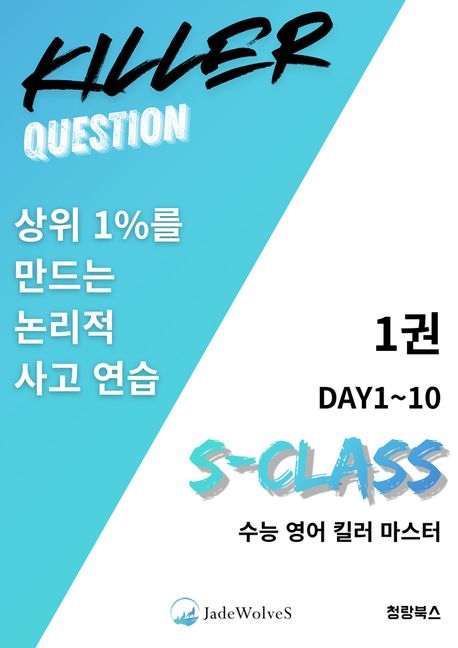 KILLER
QUESTION

상위 1%를
만드는
논리적
사고 연습

1권

DAY1~10

S-CLASS

수능 영어 킬러 마스터

JadeWolveS

청랑북스